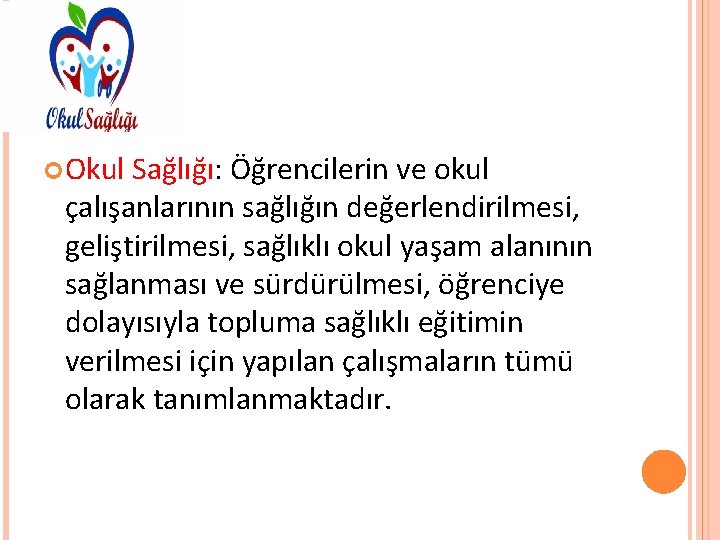 Okul Sağlığı

Okul Sağlığı: Öğrencilerin ve okul çalışanlarının sağlığın değerlendirilmesi, geliştirilmesi, sağlıklı okul yaşam alanının sağlanması ve sürdürülmesi, öğrenciye dolayısıyla topluma sağlıklı eğitimin verilmesi için yapılan çalışmaların tümü olarak tanımlanmaktadır.